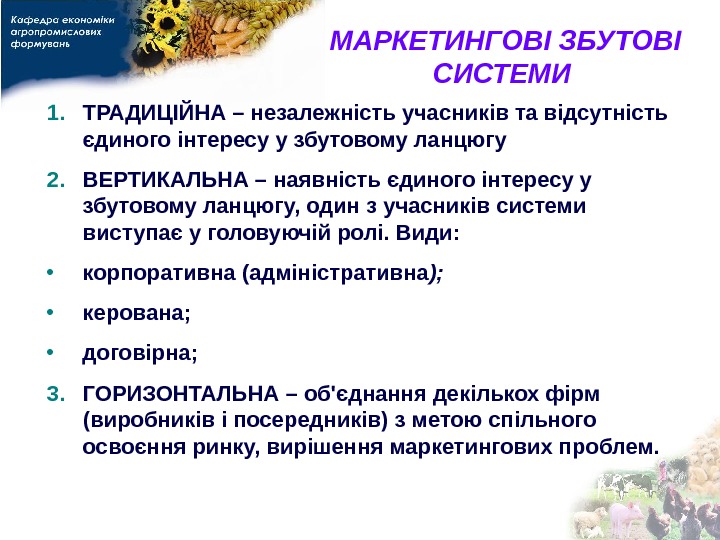 Кафедра економіки агропромислових формувань

МАРКЕТИНГОВІ ЗБУТОВІ СИСТЕМИ

1. ТРАДИЦІЙНА – незалежність учасників та відсутність єдиного інтересу у збутовому ланцюгу

2. ВЕРТИКАЛЬНА – наявність єдиного інтересу у збутовому ланцюгу, один з учасників системи виступає у головуючій ролі. Види:

• корпоративна (адміністративна);

• керована;

• договірна;

3. ГОРИЗОНТАЛЬНА – об'єднання декількох фірм (виробників і посередників) з метою спільного освоєння ринку, вирішення маркетингових проблем.